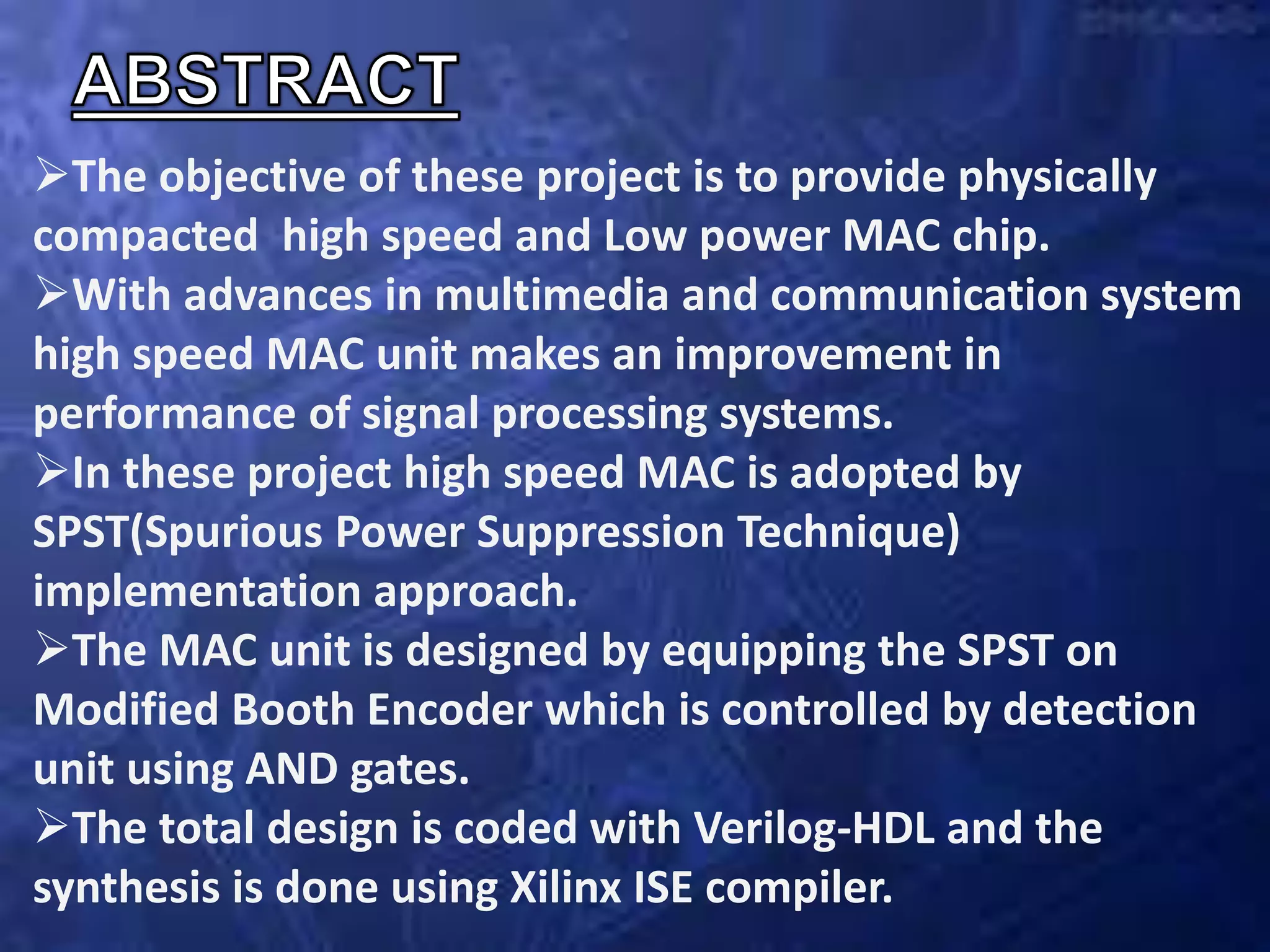 ABSTRACT

➢The objective of these project is to provide physically compacted high speed and Low power MAC chip.

➢With advances in multimedia and communication system high speed MAC unit makes an improvement in performance of signal processing systems.

➢In these project high speed MAC is adopted by SPST(Spurious Power Suppression Technique) implementation approach.

➢The MAC unit is designed by equipping the SPST on Modified Booth Encoder which is controlled by detection unit using AND gates.

➢The total design is coded with Verilog-HDL and the synthesis is done using Xilinx ISE compiler.